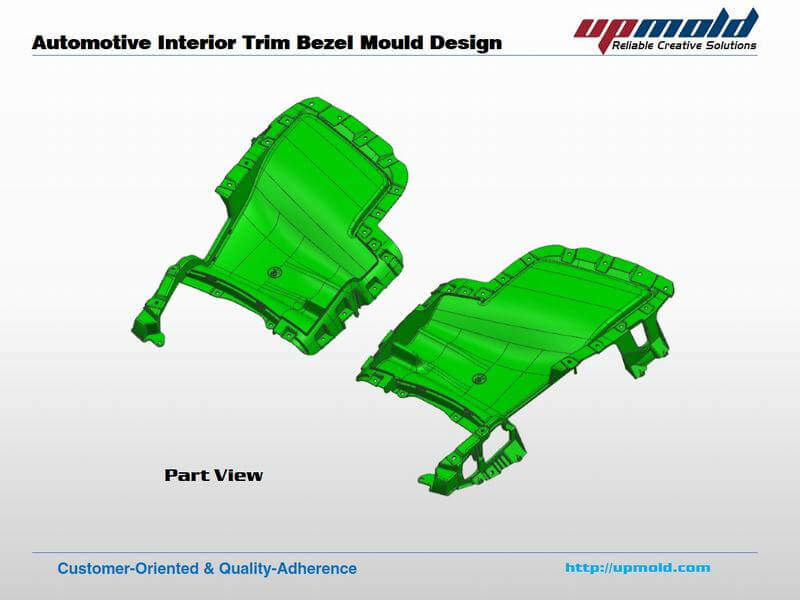 Automotive Interior Trim Bezel Mould Design

upmold
Reliable Creative Solutions

Part View

Customer-Oriented & Quality-Adherence

http://upmold.com